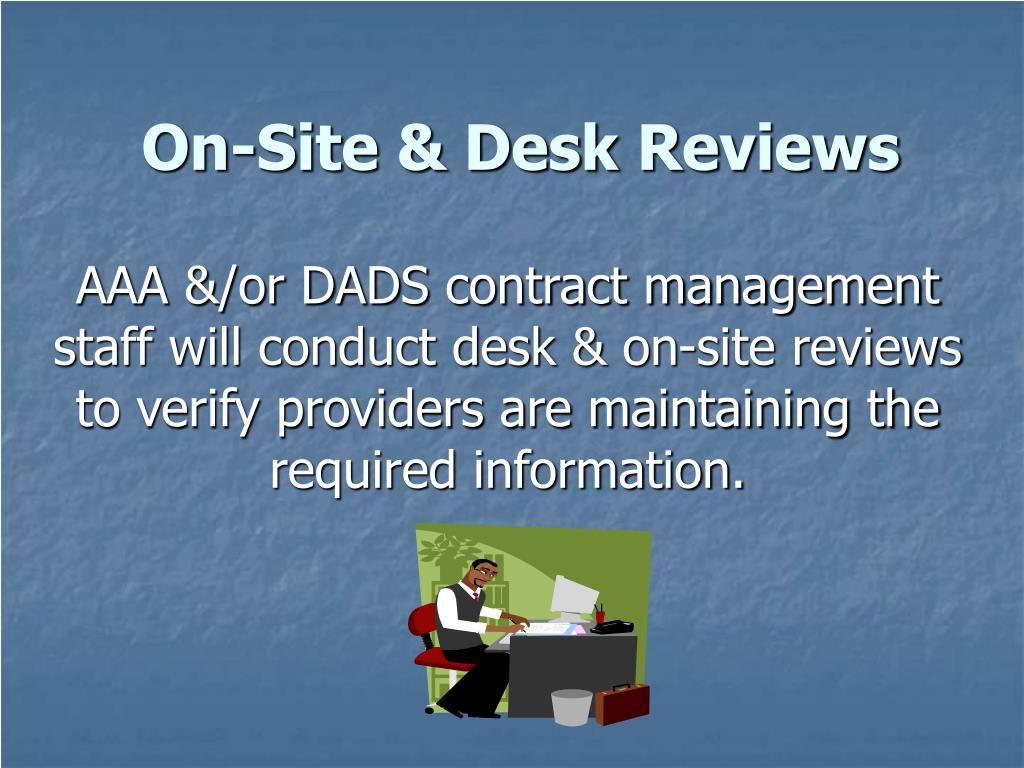 On-Site & Desk Reviews

AAA &/or DADS contract management staff will conduct desk & on-site reviews to verify providers are maintaining the required information.